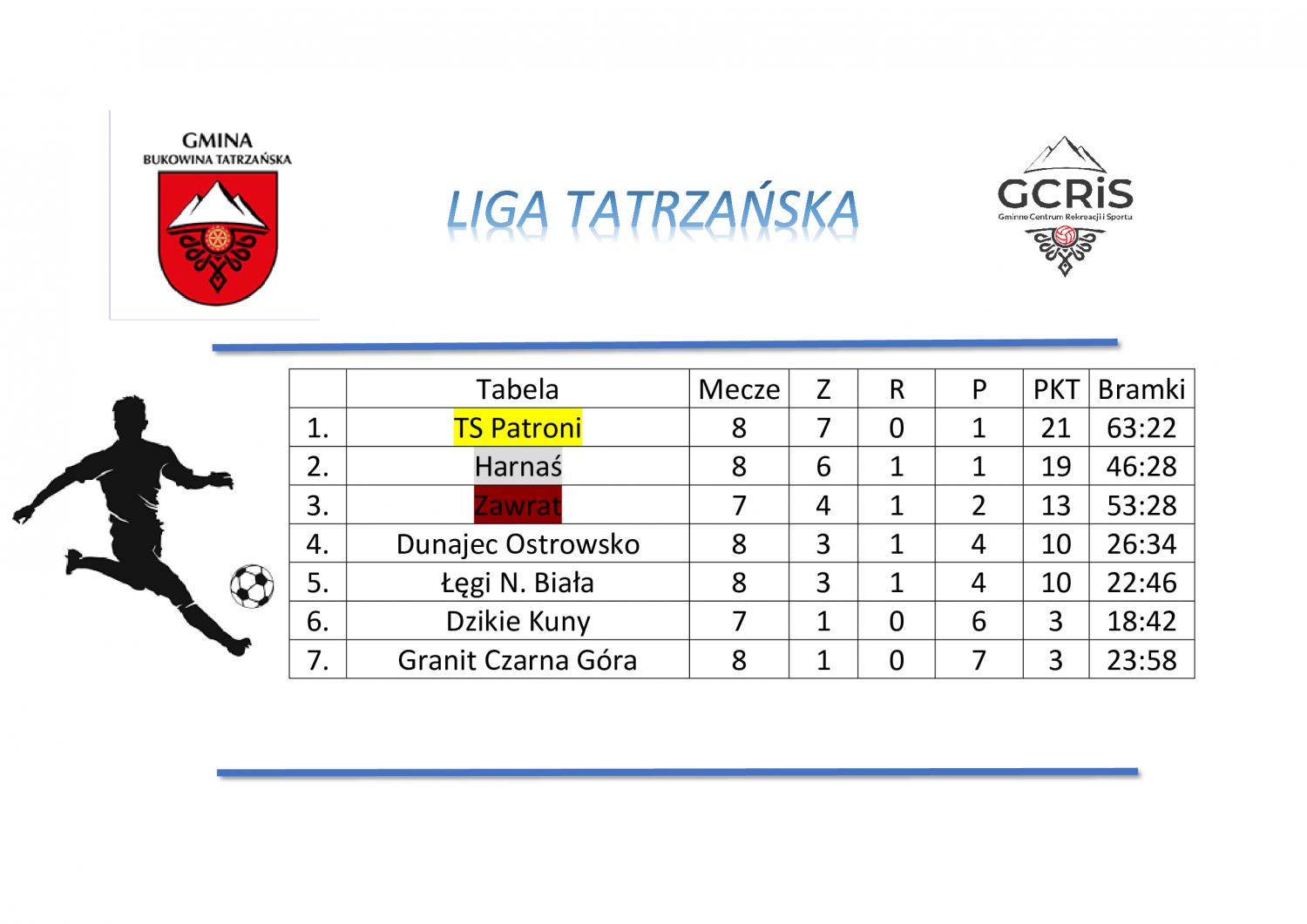 GMINA
BUKOWINA TATRZAŃSKA

LIGA TATRZAŃSKA

GCRiS
Gminne Centrum Rekreacji i Sportu

| | Tabela | Mecze | Z | R | P | PKT | Bramki |
|---|---|---|---|---|---|---|---|
| 1. | TS Patroni | 8 | 7 | 0 | 1 | 21 | 63:22 |
| 2. | Harnaś | 8 | 6 | 1 | 1 | 19 | 46:28 |
| 3. | Zawrat | 7 | 4 | 1 | 2 | 13 | 53:28 |
| 4. | Dunajec Ostrowsko | 8 | 3 | 1 | 4 | 10 | 26:34 |
| 5. | Łęgi N. Biała | 8 | 3 | 1 | 4 | 10 | 22:46 |
| 6. | Dzikie Kuny | 7 | 1 | 0 | 6 | 3 | 18:42 |
| 7. | Granit Czarna Góra | 8 | 1 | 0 | 7 | 3 | 23:58 |